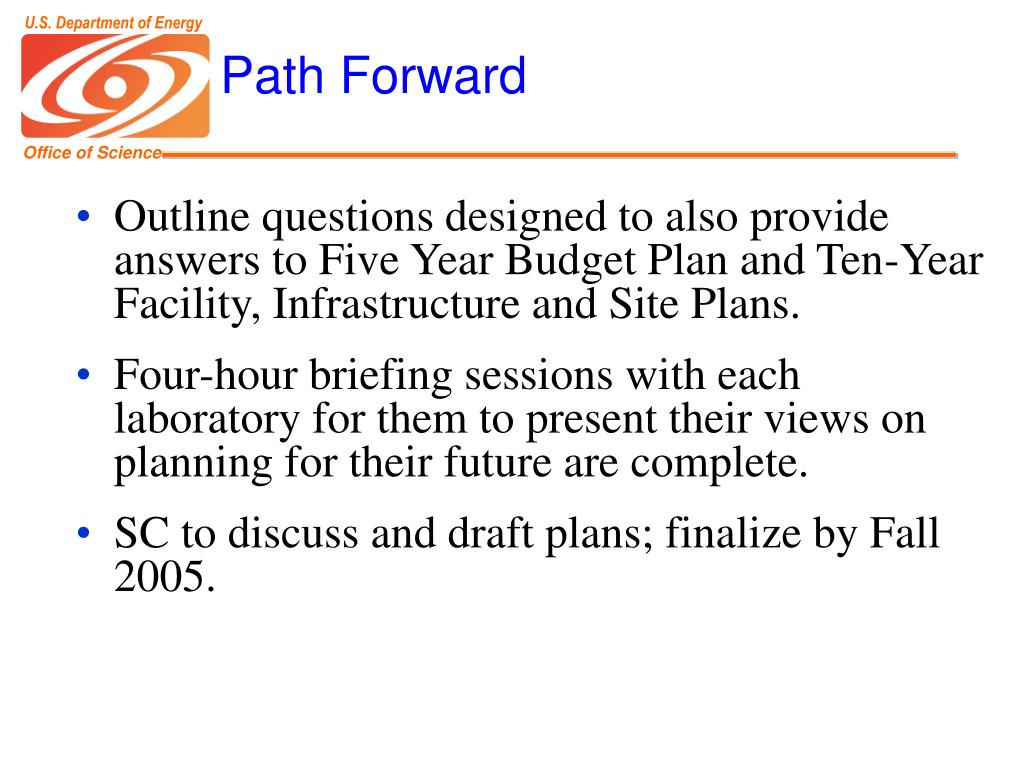 U.S. Department of Energy

Office of Science

Path Forward

• Outline questions designed to also provide answers to Five Year Budget Plan and Ten-Year Facility, Infrastructure and Site Plans.

• Four-hour briefing sessions with each laboratory for them to present their views on planning for their future are complete.

• SC to discuss and draft plans; finalize by Fall 2005.